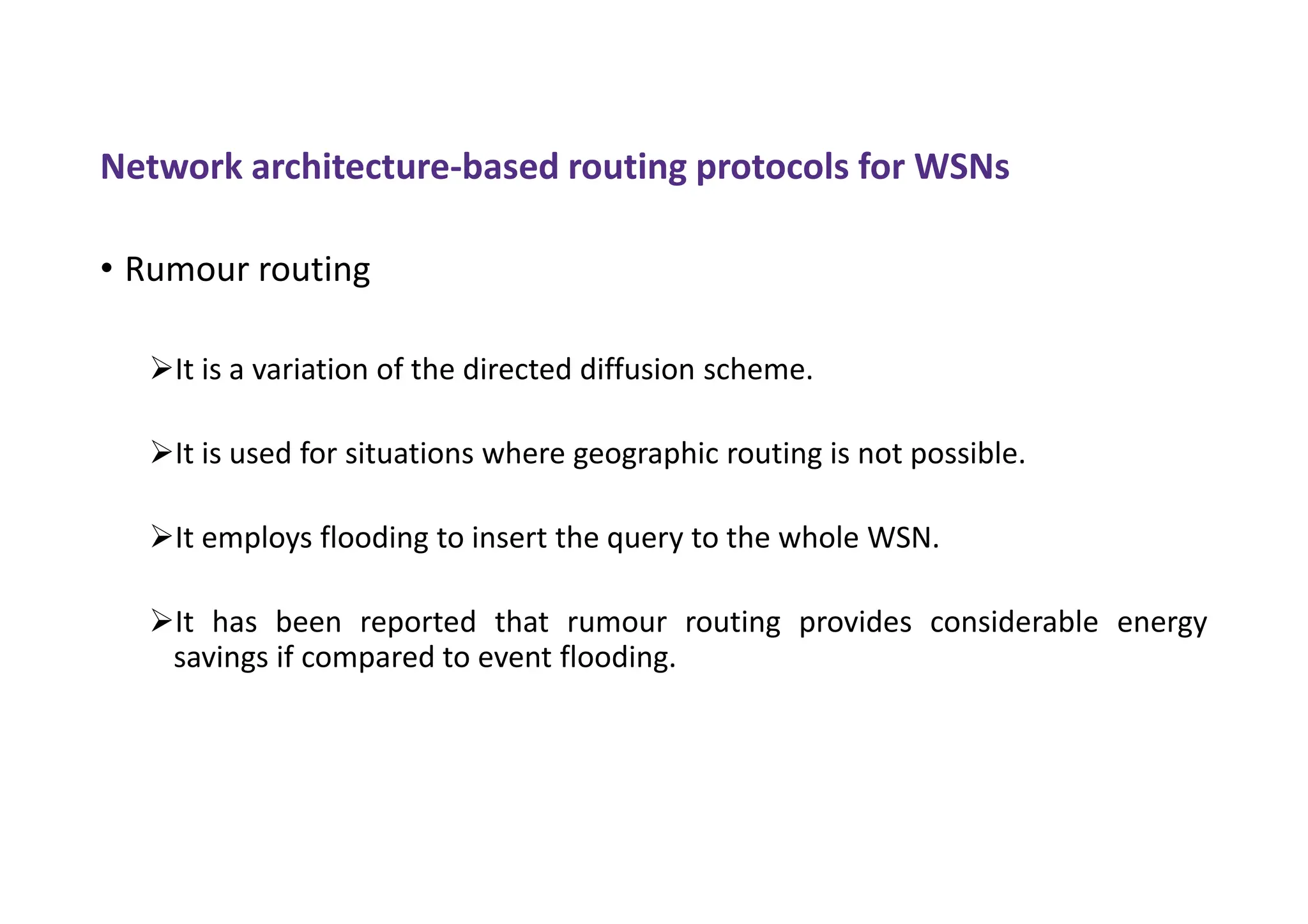 Network architecture-based routing protocols for WSNs

• Rumour routing

➢It is a variation of the directed diffusion scheme.

➢It is used for situations where geographic routing is not possible.

➢It employs flooding to insert the query to the whole WSN.

➢It has been reported that rumour routing provides considerable energy savings if compared to event flooding.